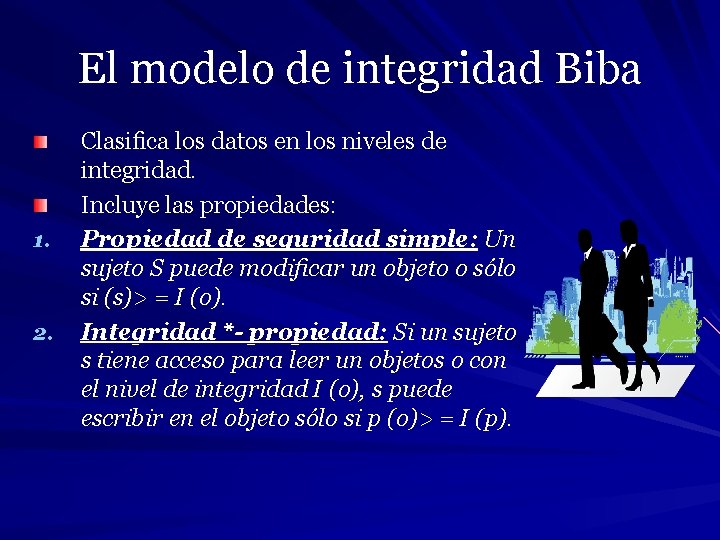 El modelo de integridad Biba

Clasifica los datos en los niveles de integridad.

Incluye las propiedades:

1. Propiedad de seguridad simple: Un sujeto S puede modificar un objeto o sólo si (s)> = I (o).

2. Integridad *- propiedad: Si un sujeto s tiene acceso para leer un objetos o con el nivel de integridad I (o), s puede escribir en el objeto sólo si p (o)> = I (p).